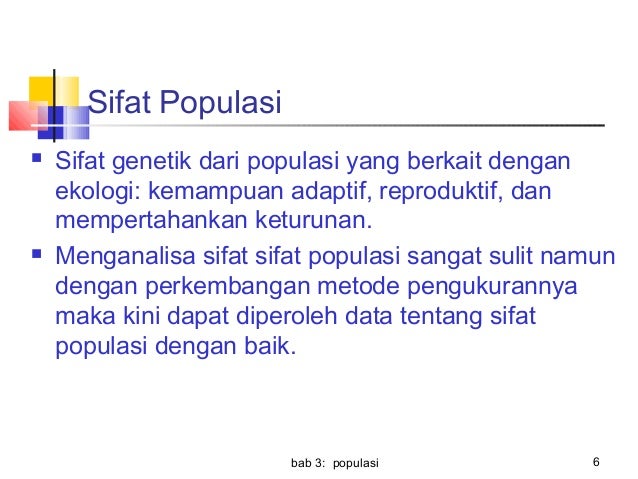 Sifat Populasi

▪ Sifat genetik dari populasi yang berkait dengan ekologi: kemampuan adaptif, reproduktif, dan mempertahankan keturunan.

▪ Menganalisa sifat sifat populasi sangat sulit namun dengan perkembangan metode pengukurannya maka kini dapat diperoleh data tentang sifat populasi dengan baik.

bab 3: populasi

6